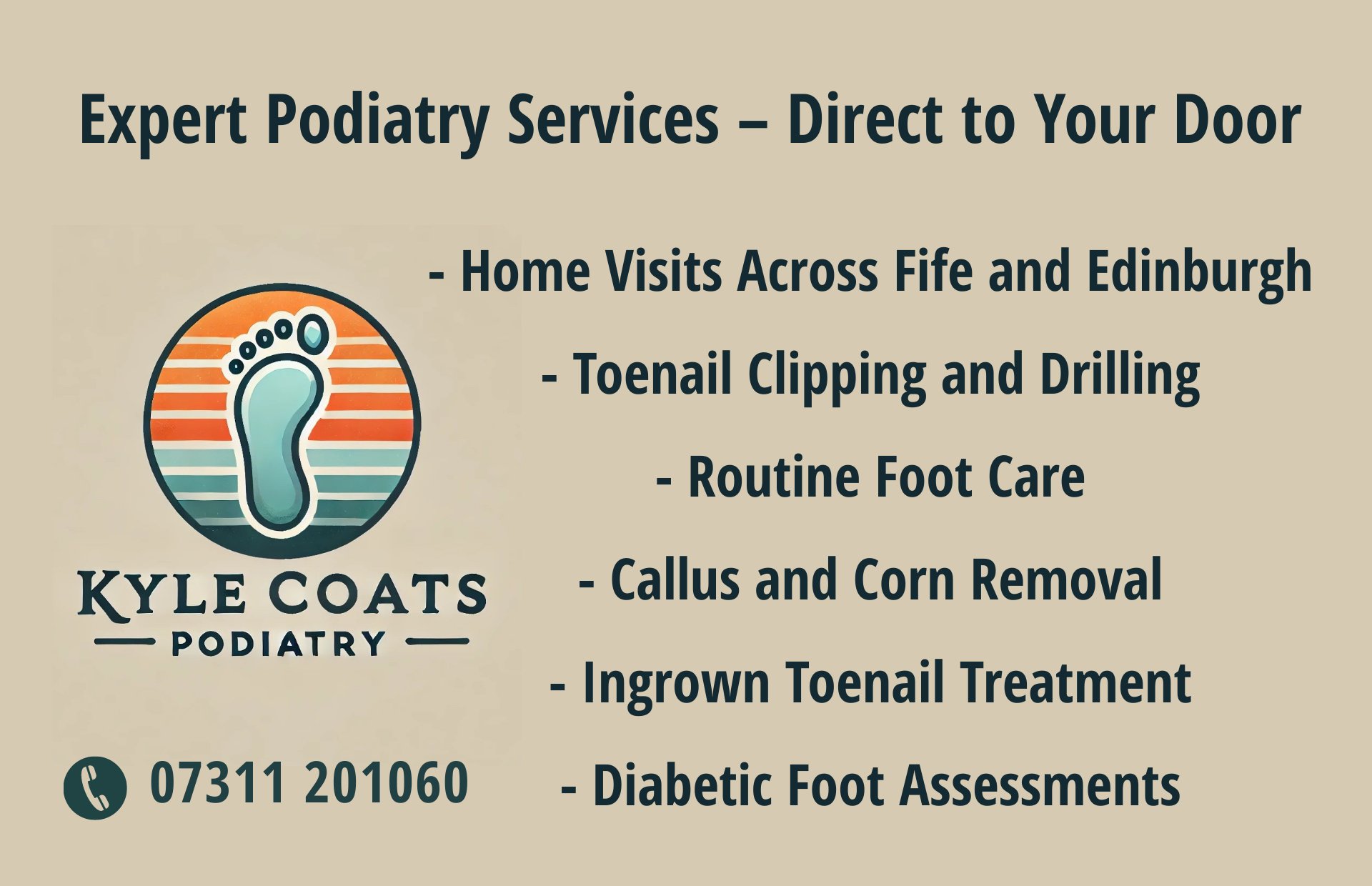 Expert Podiatry Services – Direct to Your Door

KYLE COATS
PODIATRY

07311 201060

- Home Visits Across Fife and Edinburgh
- Toenail Clipping and Drilling
- Routine Foot Care
- Callus and Corn Removal
- Ingrown Toenail Treatment
- Diabetic Foot Assessments